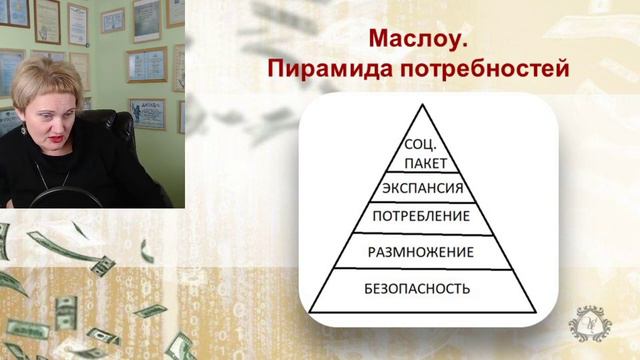 Маслоу.
Пирамида потребностей

СОЦ. ПАКЕТ
ЭКСПАНСИЯ
ПОТРЕБЛЕНИЕ
РАЗМНОЖЕНИЕ
БЕЗОПАСНОСТЬ